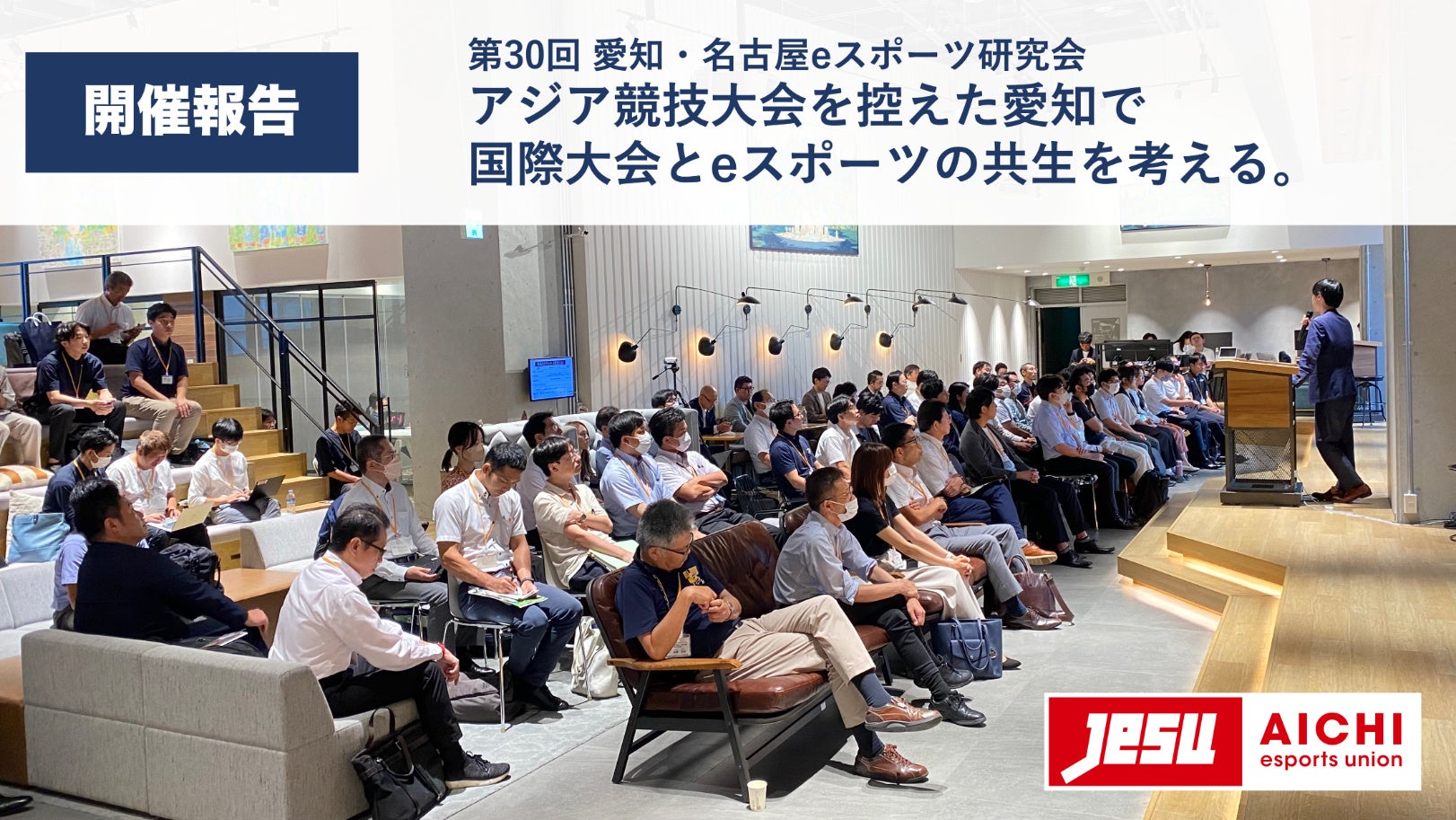 開催報告

第30回 愛知・名古屋eスポーツ研究会
アジア競技大会を控えた愛知で
国際大会とeスポーツの共生を考える。

JeSU AICHI esports union